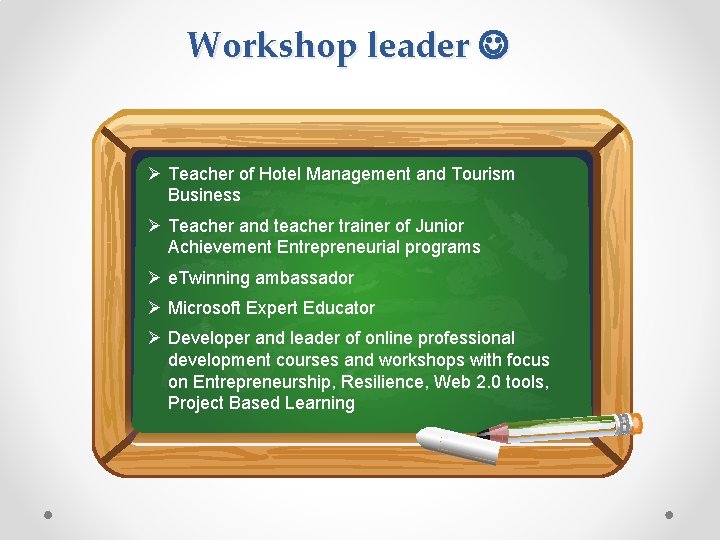 Workshop leader ☺

➢ Teacher of Hotel Management and Tourism Business

➢ Teacher and teacher trainer of Junior Achievement Entrepreneurial programs

➢ eTwinning ambassador

➢ Microsoft Expert Educator

➢ Developer and leader of online professional development courses and workshops with focus on Entrepreneurship, Resilience, Web 2.0 tools, Project Based Learning